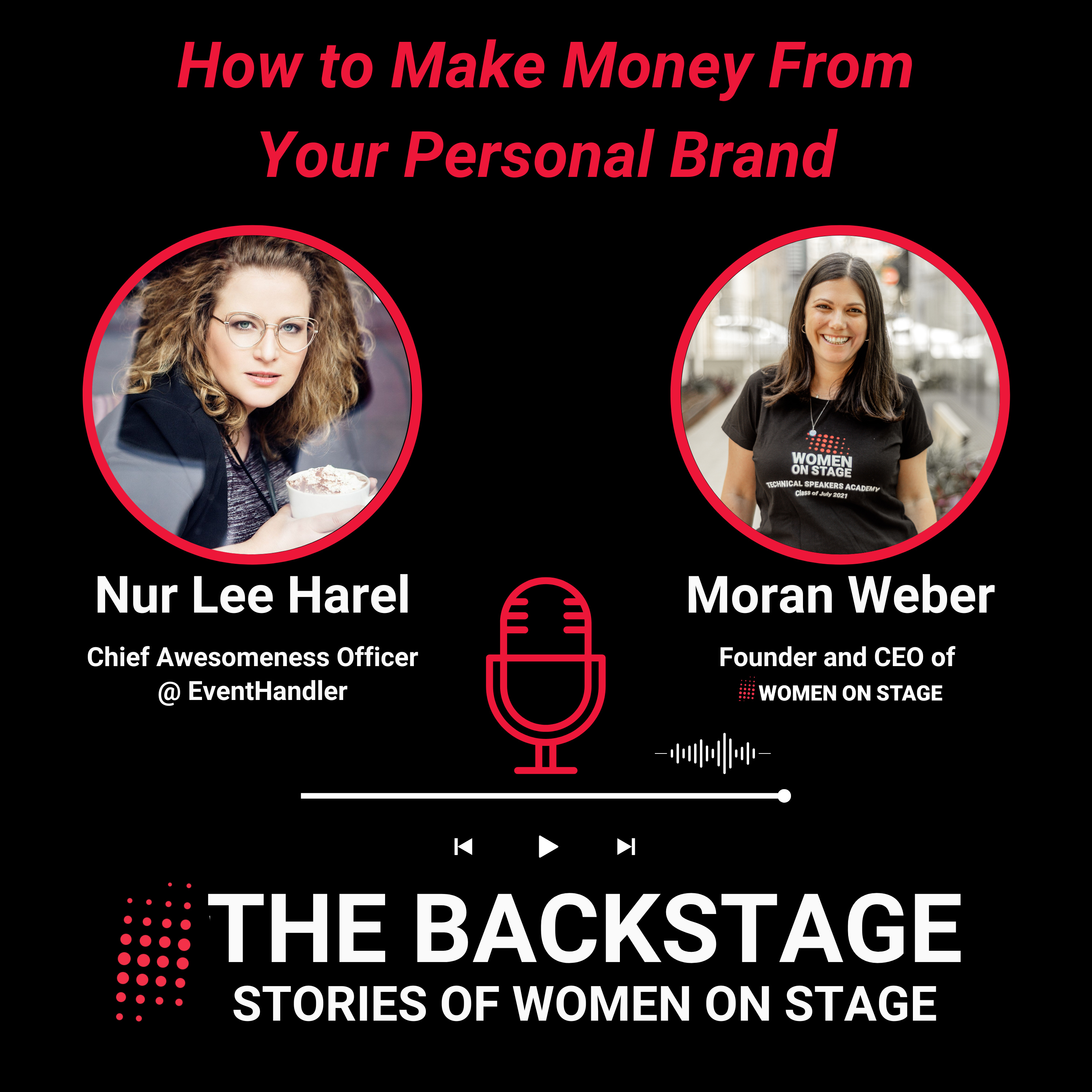 How to Make Money From Your Personal Brand

WOMEN ON STAGE
TECHNICAL SPEAKERS ACADEMY
Class of July 2021

Nur Lee Harel

Chief Awesomeness Officer @ EventHandler

Moran Weber

Founder and CEO of WOMEN ON STAGE

THE BACKSTAGE
STORIES OF WOMEN ON STAGE